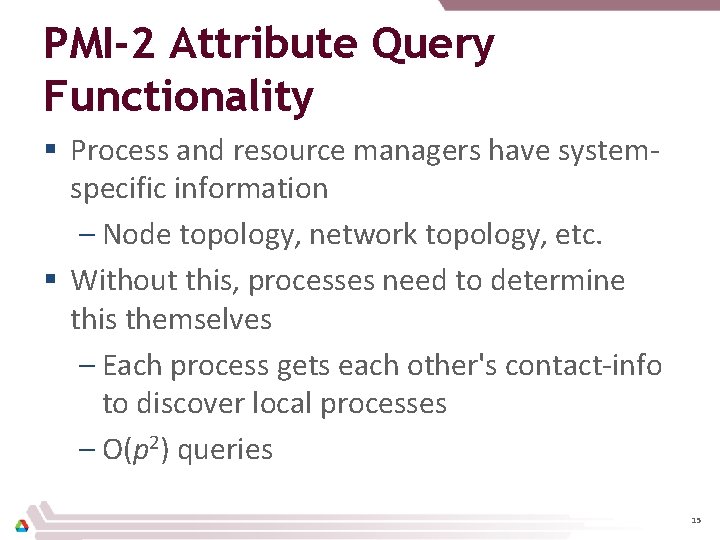 PMI-2 Attribute Query Functionality

▪ Process and resource managers have system-specific information

– Node topology, network topology, etc.

▪ Without this, processes need to determine this themselves

– Each process gets each other's contact-info to discover local processes

– $O(p^2)$ queries

15